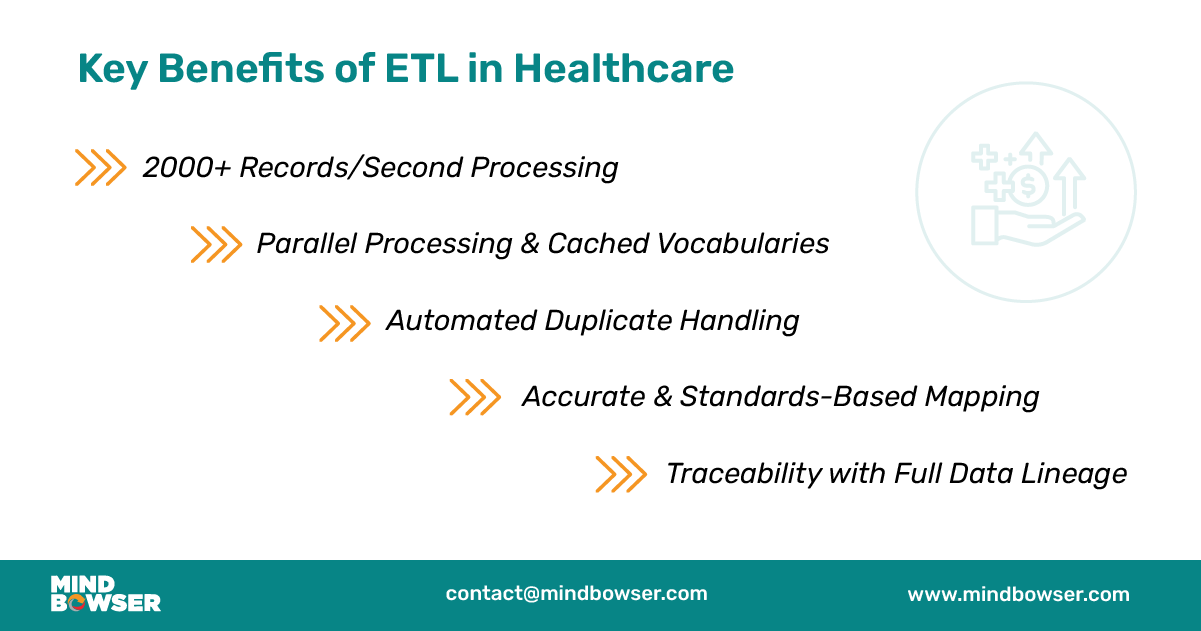 Key Benefits of ETL in Healthcare

2000+ Records/Second Processing

Parallel Processing & Cached Vocabularies

Automated Duplicate Handling

Accurate & Standards-Based Mapping

Traceability with Full Data Lineage

MIND BOWSER

contact@mindbowser.com

www.mindbowser.com